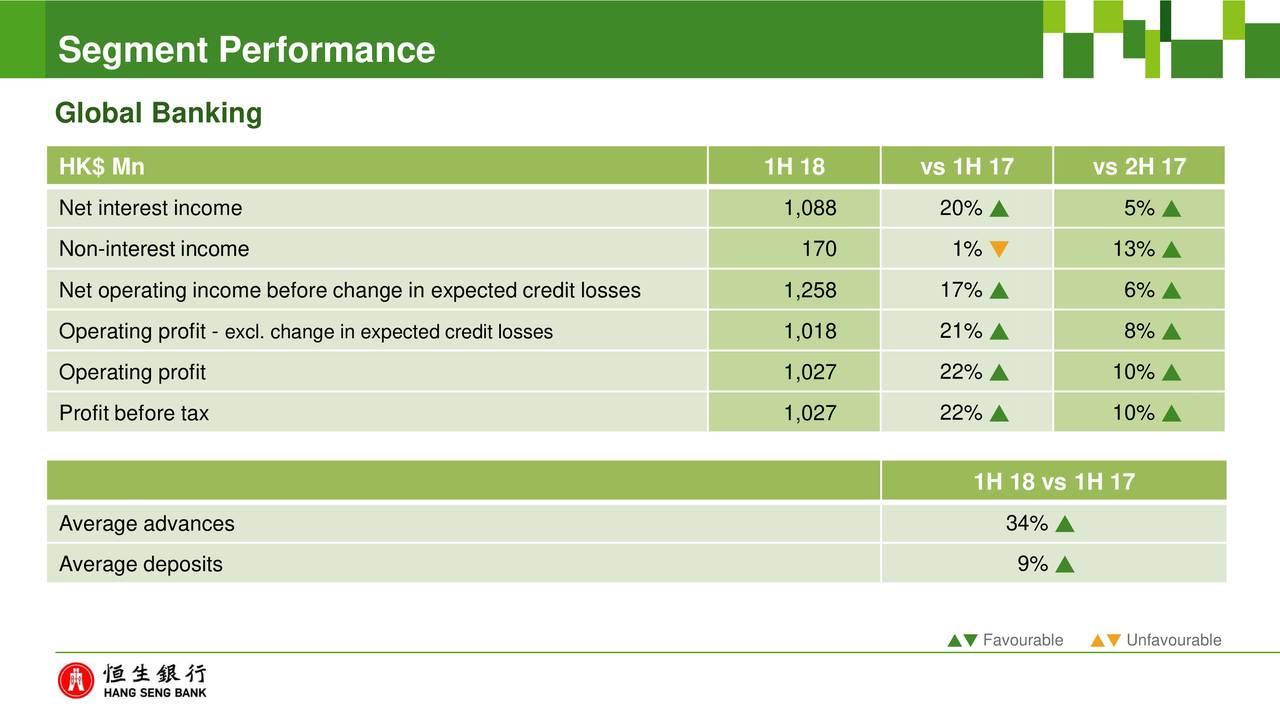 Segment Performance

Global Banking

| HK$ Mn | 1H 18 | vs 1H 17 | vs 2H 17 |
|---|---|---|---|
| Net interest income | 1,088 | 20% ▲ | 5% ▲ |
| Non-interest income | 170 | 1% ▼ | 13% ▲ |
| Net operating income before change in expected credit losses | 1,258 | 17% ▲ | 6% ▲ |
| Operating profit - excl. change in expected credit losses | 1,018 | 21% ▲ | 8% ▲ |
| Operating profit | 1,027 | 22% ▲ | 10% ▲ |
| Profit before tax | 1,027 | 22% ▲ | 10% ▲ |

| | 1H 18 vs 1H 17 |
|---|---|
| Average advances | 34% ▲ |
| Average deposits | 9% ▲ |

▲▼ Favourable ▲▼ Unfavourable

恒生銀行
HANG SENG BANK